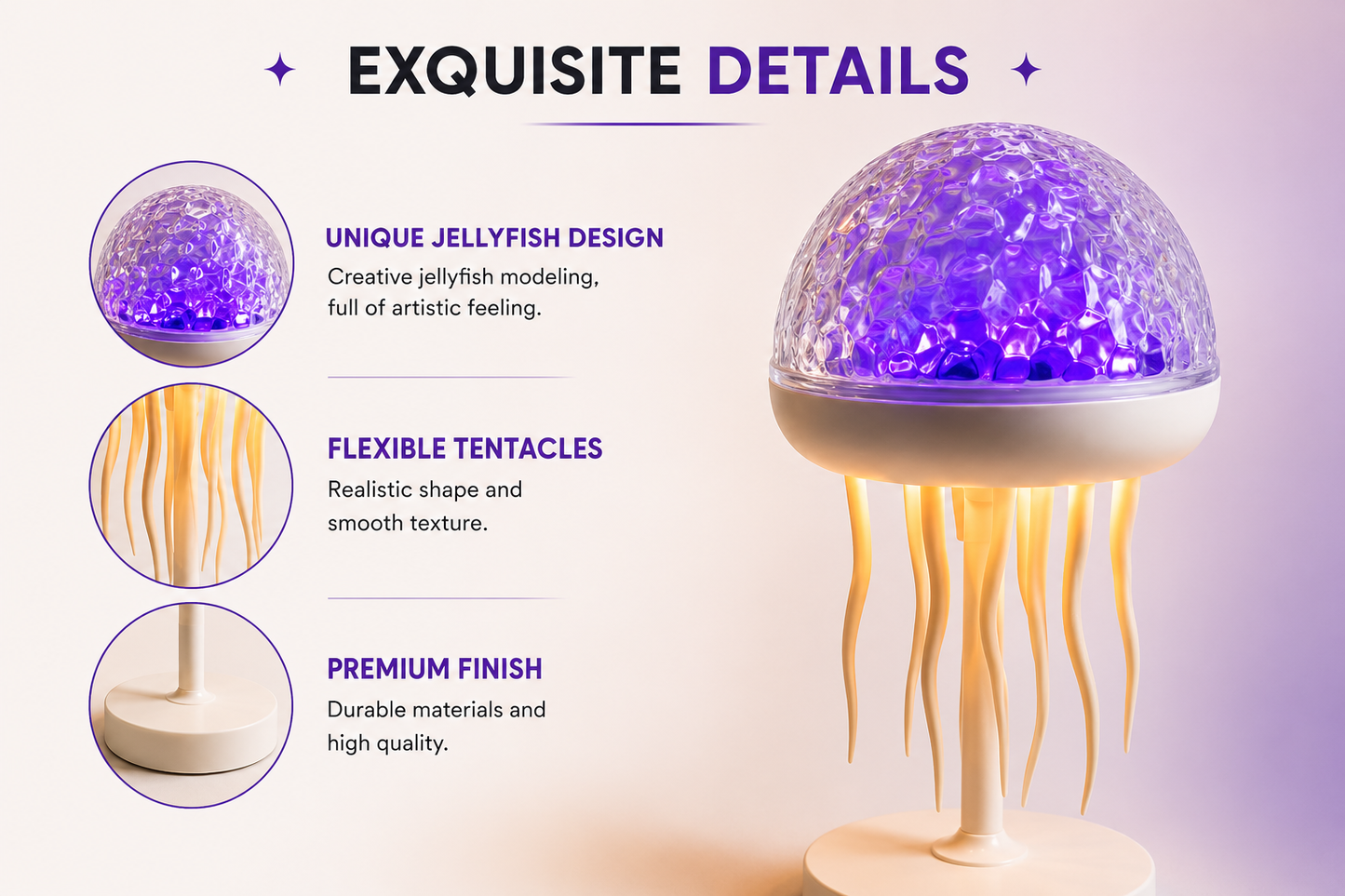 EXQUISITE DETAILS

UNIQUE JELLYFISH DESIGN
Creative jellyfish modeling, full of artistic feeling.

FLEXIBLE TENTACLES
Realistic shape and smooth texture.

PREMIUM FINISH
Durable materials and high quality.